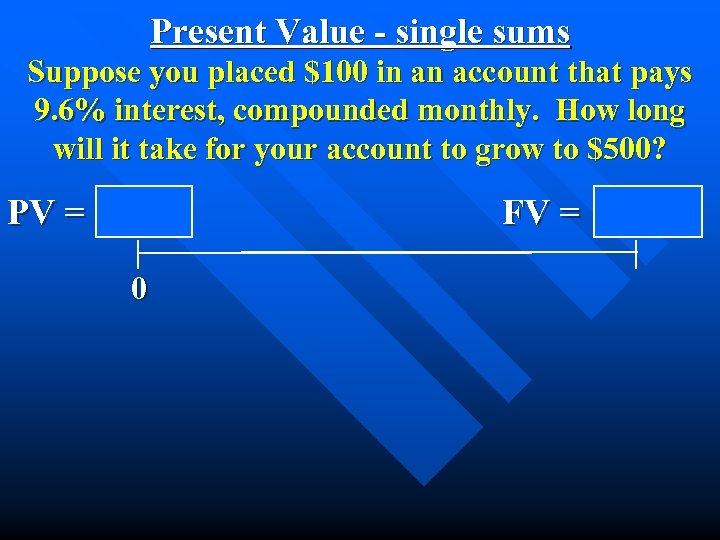 Present Value - single sums

Suppose you placed \$100 in an account that pays 9.6% interest, compounded monthly. How long will it take for your account to grow to \$500?

PV =

FV =

0